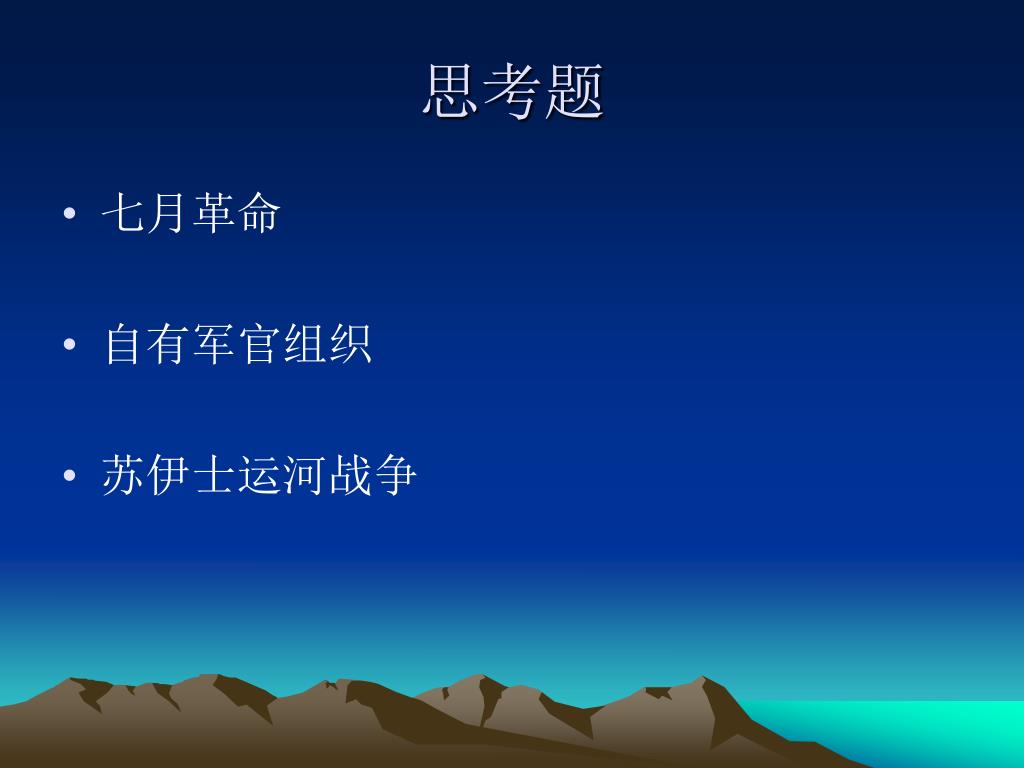 思考题

• 七月革命

• 自有军官组织

• 苏伊士运河战争